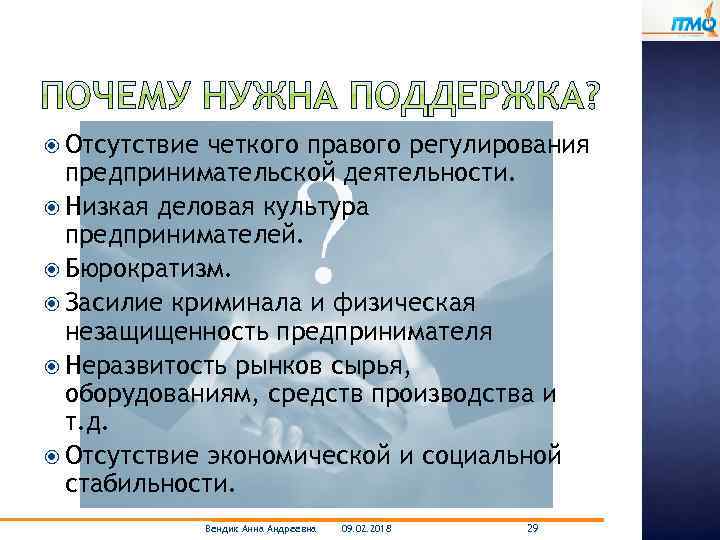 ITMO

ПОЧЕМУ НУЖНА ПОДДЕРЖКА?

Отсутствие четкого правого регулирования предпринимательской деятельности.

Низкая деловая культура предпринимателей.

Бюрократизм.

Засилие криминала и физическая незащищенность предпринимателя

Неразвитость рынков сырья, оборудованиям, средств производства и т.д.

Отсутствие экономической и социальной стабильности.

Вендик Анна Андреевна 09.02.2018 29